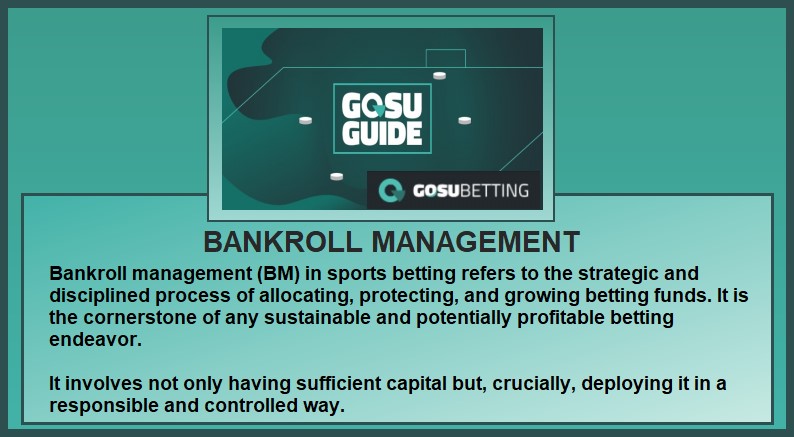 GOSU GUIDE

GOSUBETTING

BANKROLL MANAGEMENT

Bankroll management (BM) in sports betting refers to the strategic and disciplined process of allocating, protecting, and growing betting funds. It is the cornerstone of any sustainable and potentially profitable betting endeavor.

It involves not only having sufficient capital but, crucially, deploying it in a responsible and controlled way.